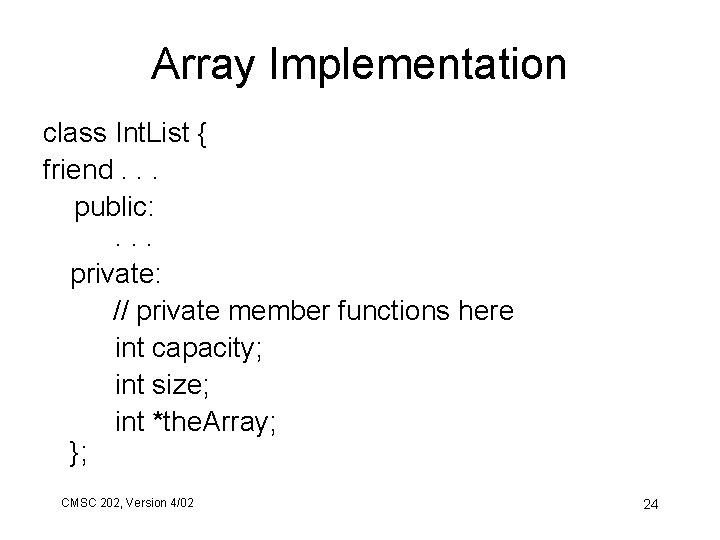 Array Implementation

class IntList {
friend . . .
public:
. . .
private:
// private member functions here
int capacity;
int size;
int *theArray;
};

CMSC 202, Version 4/02

24